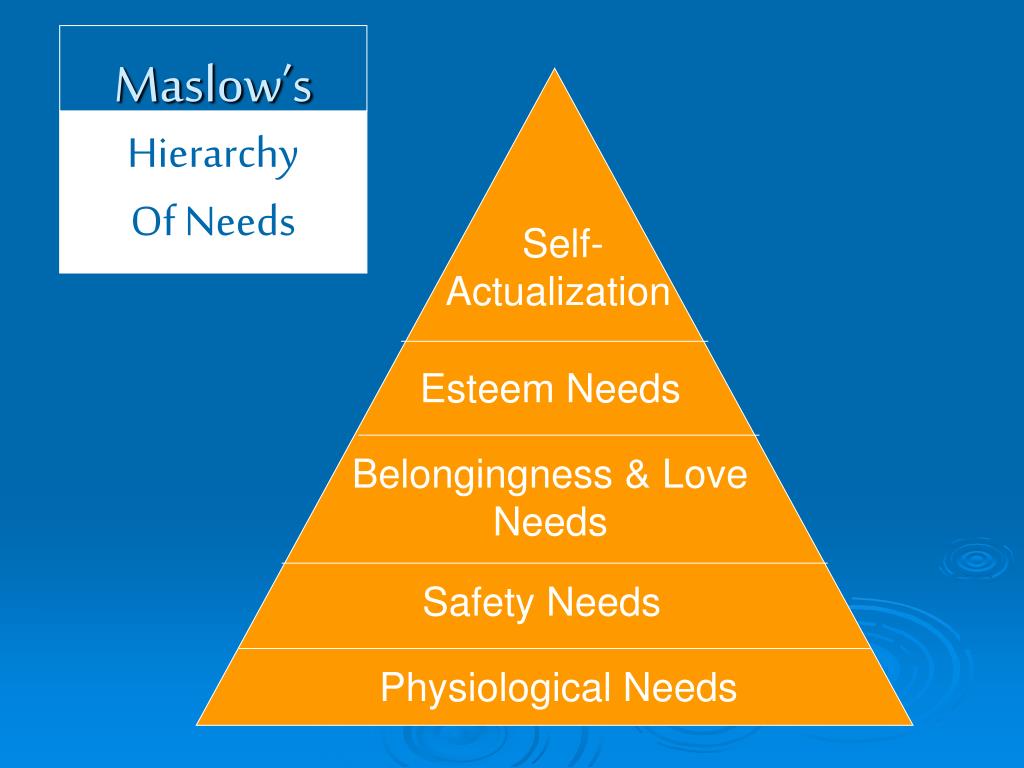 Maslow's

Hierarchy

Of Needs

Self-Actualization

Esteem Needs

Belongingness & Love Needs

Safety Needs

Physiological Needs